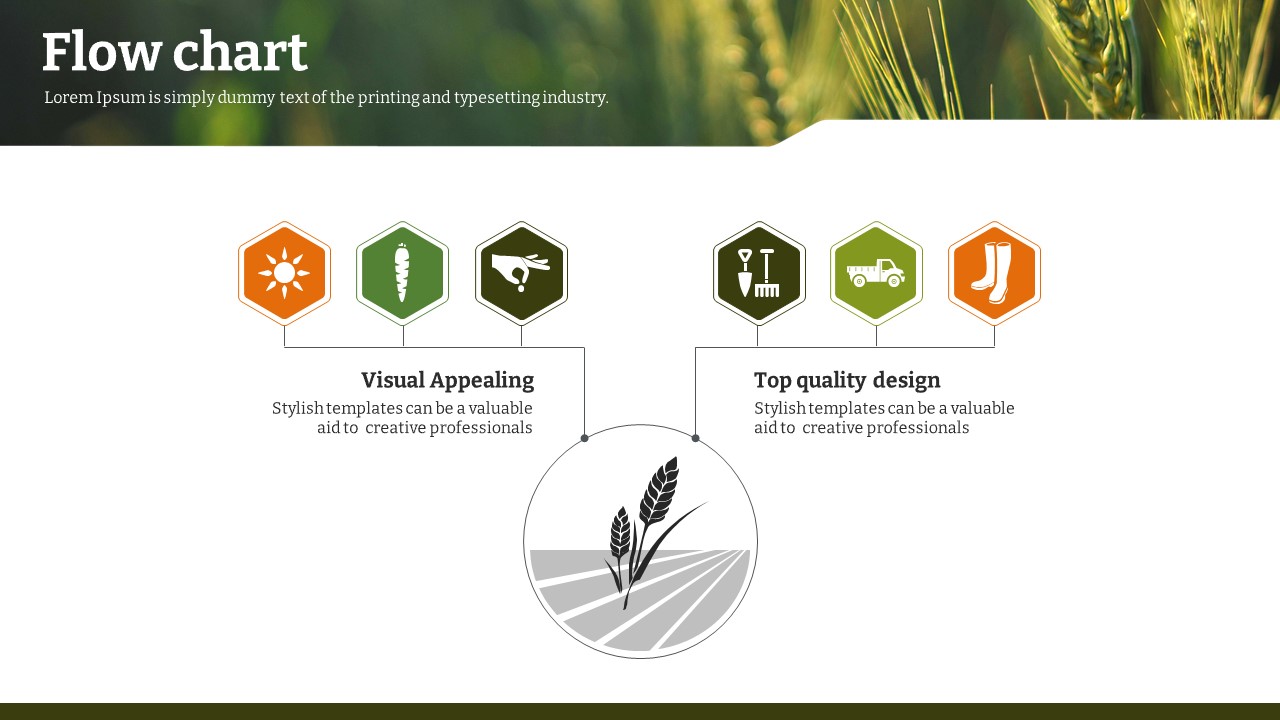 Flow chart

Lorem Ipsum is simply dummy text of the printing and typesetting industry.

Visual Appealing

Stylish templates can be a valuable aid to creative professionals

Top quality design

Stylish templates can be a valuable aid to creative professionals